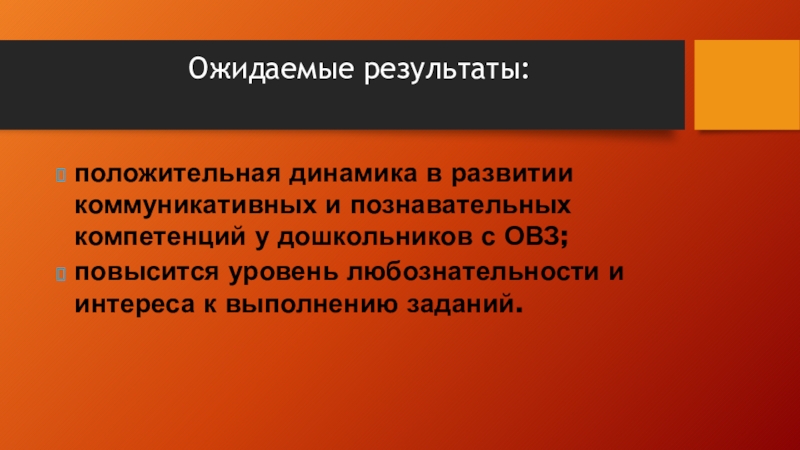 Ожидаемые результаты:

положительная динамика в развитии коммуникативных и познавательных компетенций у дошкольников с ОВЗ;

повысится уровень любознательности и интереса к выполнению заданий.